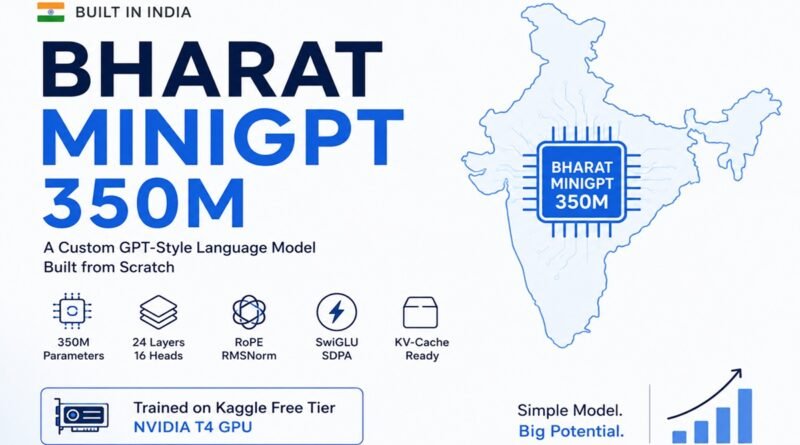 BUILT IN INDIA

BHARAT
MINIGPT
350M

A Custom GPT-Style Language Model Built from Scratch

350M Parameters

24 Layers 16 Heads

RoPE RMSNorm

SwiGLU SDPA

KV-Cache Ready

Trained on Kaggle Free Tier
NVIDIA T4 GPU

BHARAT MINIGPT 350M

Simple Model.
Big Potential.